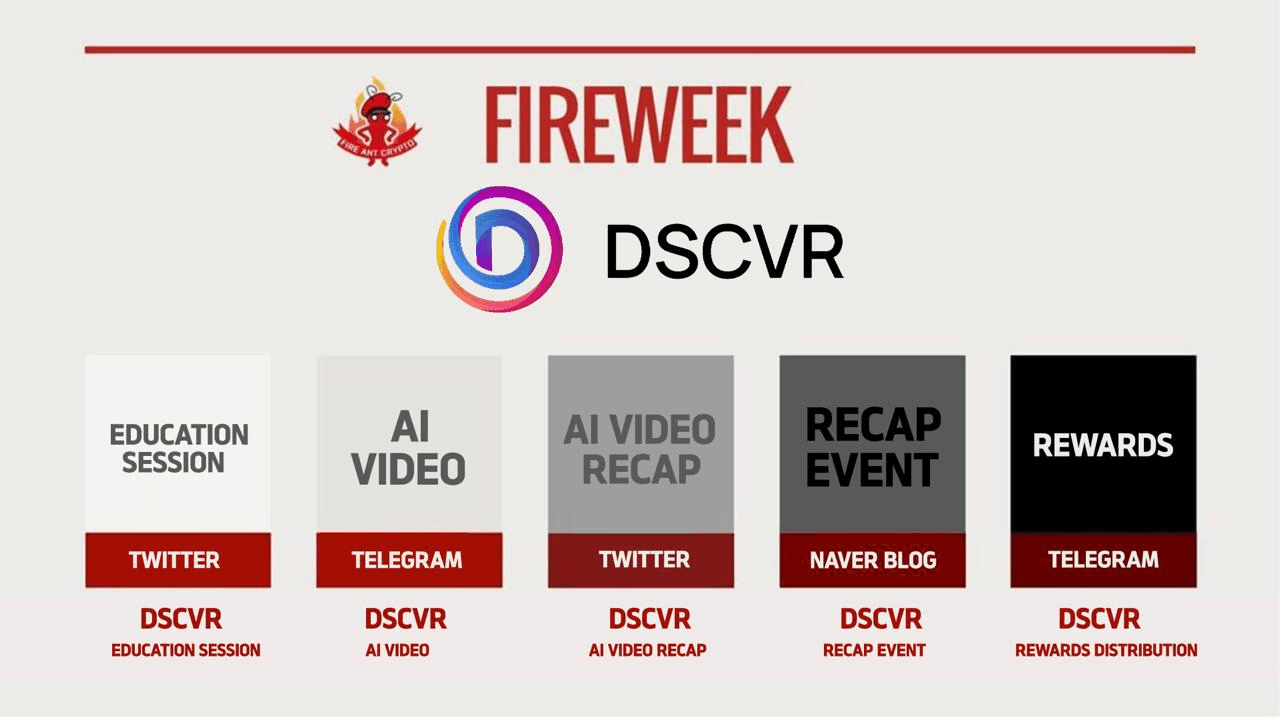 FIRE ANT CRYPTO

FIREWEEK

DSCVR

EDUCATION SESSION

TWITTER

DSCVR
EDUCATION SESSION

AI VIDEO

TELEGRAM

DSCVR
AI VIDEO

AI VIDEO RECAP

TWITTER

DSCVR
AI VIDEO RECAP

RECAP EVENT

NAVER BLOG

DSCVR
RECAP EVENT

REWARDS

TELEGRAM

DSCVR
REWARDS DISTRIBUTION